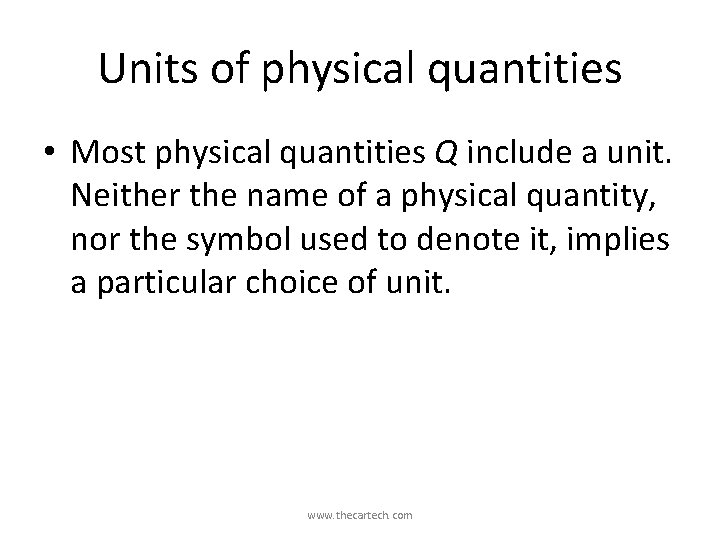 Units of physical quantities

• Most physical quantities $Q$ include a unit. Neither the name of a physical quantity, nor the symbol used to denote it, implies a particular choice of unit.

www.thecartech.com